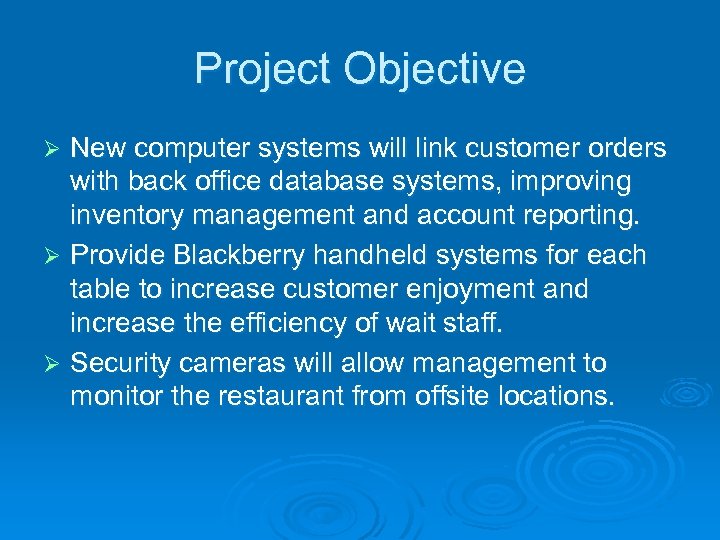 Project Objective

➢ New computer systems will link customer orders with back office database systems, improving inventory management and account reporting.

➢ Provide Blackberry handheld systems for each table to increase customer enjoyment and increase the efficiency of wait staff.

➢ Security cameras will allow management to monitor the restaurant from offsite locations.